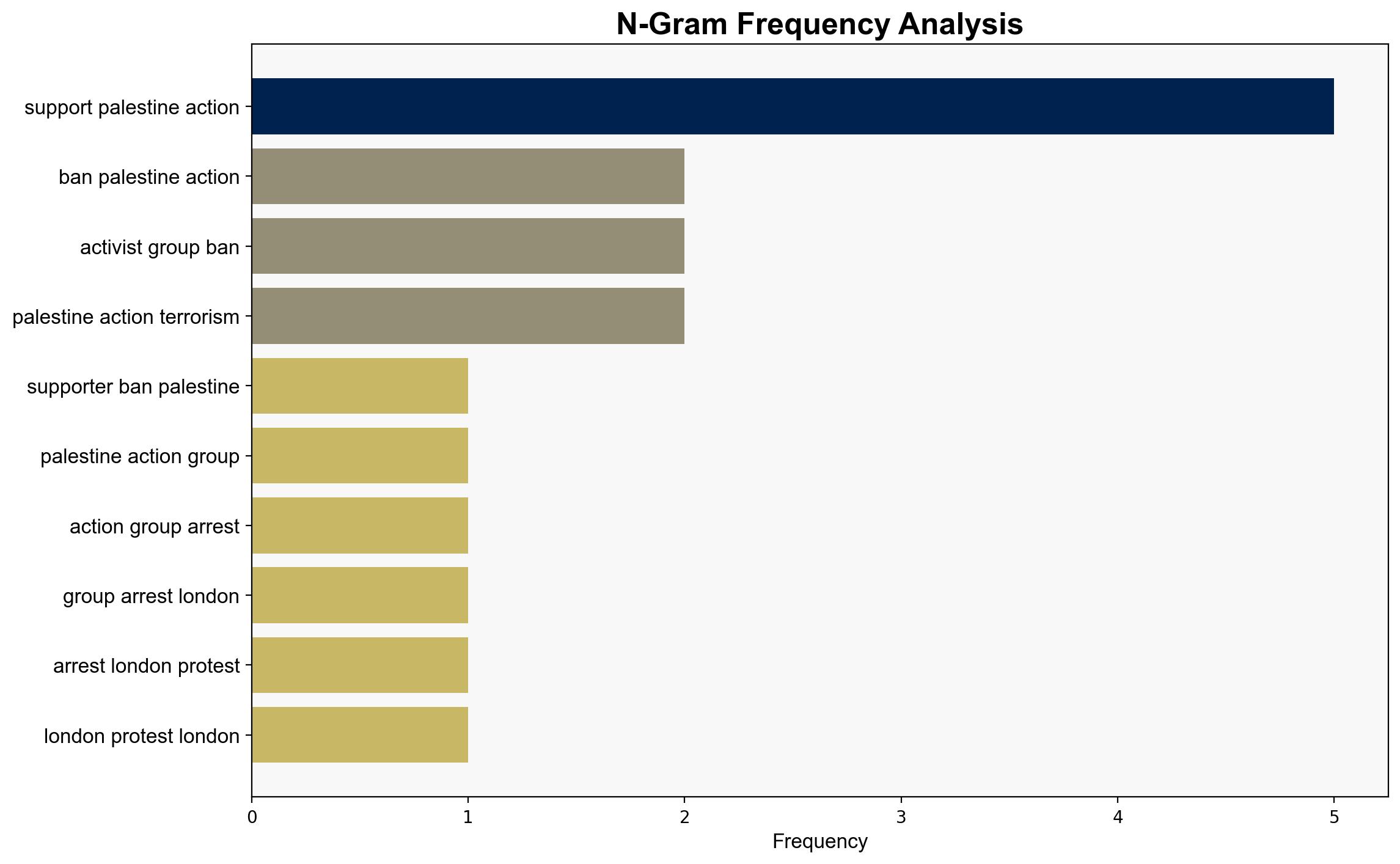 N-Gram Frequency Analysis

support palestine action
ban palestine action
activist group ban
palestine action terrorism
supporter ban palestine
palestine action group
action group arrest
group arrest london
arrest london protest
london protest london

0
1
2
3
4
5
Frequency